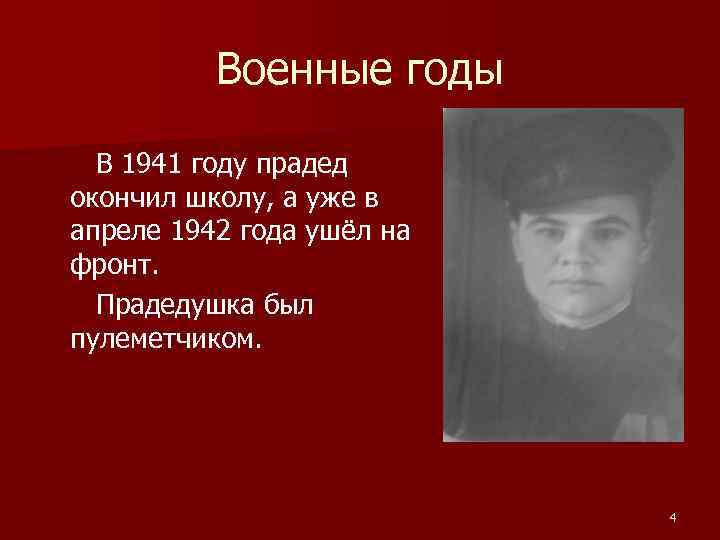 Военные годы

В 1941 году прадед окончил школу, а уже в апреле 1942 года ушёл на фронт.

Прадедушка был пулеметчиком.

4